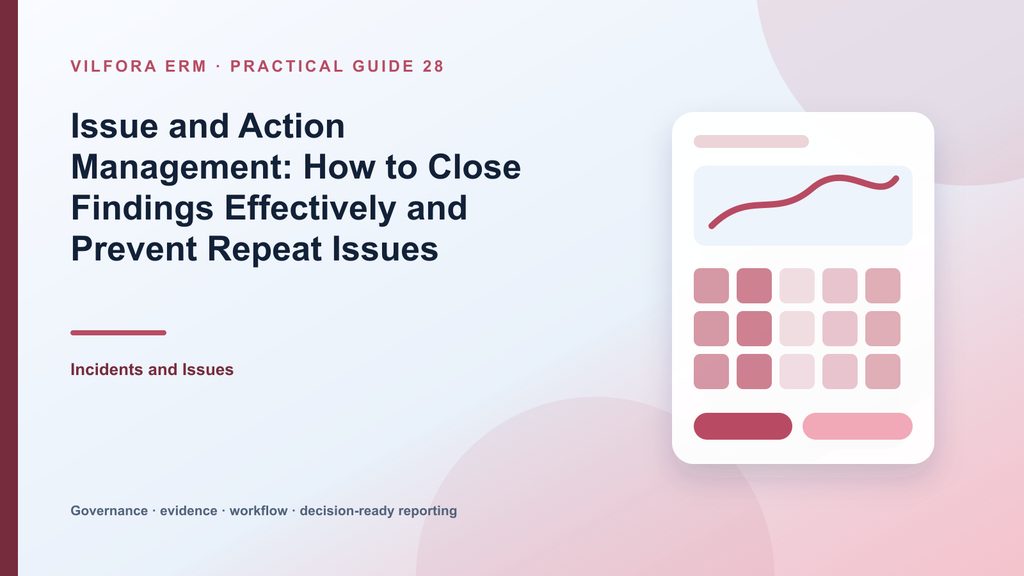 VILFORA ERM · PRACTICAL GUIDE 28

Issue and Action Management: How to Close Findings Effectively and Prevent Repeat Issues

Incidents and Issues

Governance · evidence · workflow · decision-ready reporting